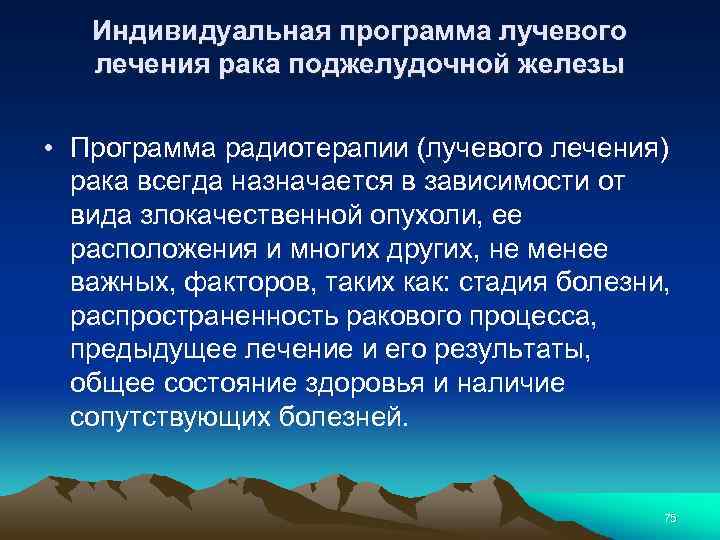 Индивидуальная программа лучевого лечения рака поджелудочной железы

• Программа радиотерапии (лучевого лечения) рака всегда назначается в зависимости от вида злокачественной опухоли, ее расположения и многих других, не менее важных, факторов, таких как: стадия болезни, распространенность ракового процесса, предыдущее лечение и его результаты, общее состояние здоровья и наличие сопутствующих болезней.

75